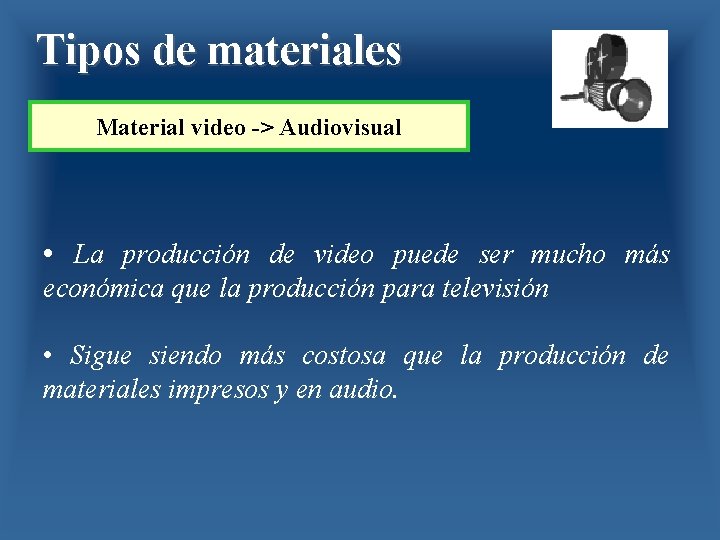 Tipos de materiales

Material video -> Audiovisual

• La producción de video puede ser mucho más económica que la producción para televisión

• Sigue siendo más costosa que la producción de materiales impresos y en audio.